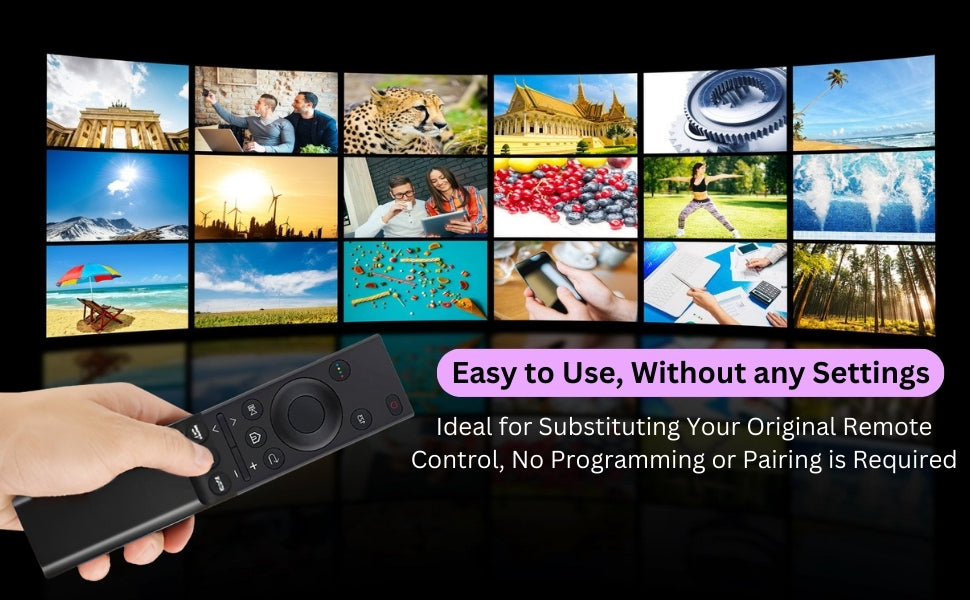 Easy to Use, Without any Settings

Ideal for Substituting Your Original Remote Control, No Programming or Pairing is Required